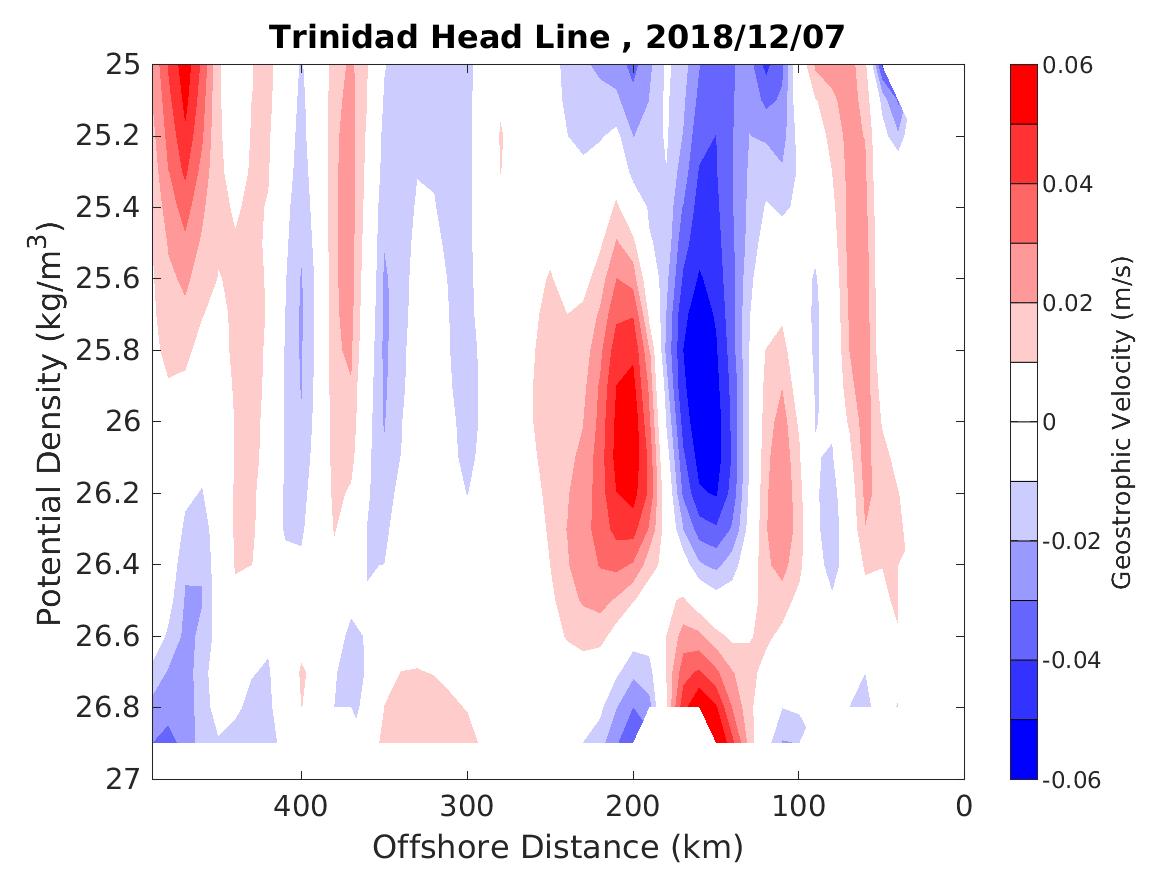 Trinidad Head Line , 2018/12/07

Potential Density (kg/m$^3$)

25
25.2
25.4
25.6
25.8
26
26.2
26.4
26.6
26.8
27

400
300
200
100
0

Offshore Distance (km)

0.06
0.04
0.02
0
-0.02
-0.04
-0.06

Geostrophic Velocity (m/s)